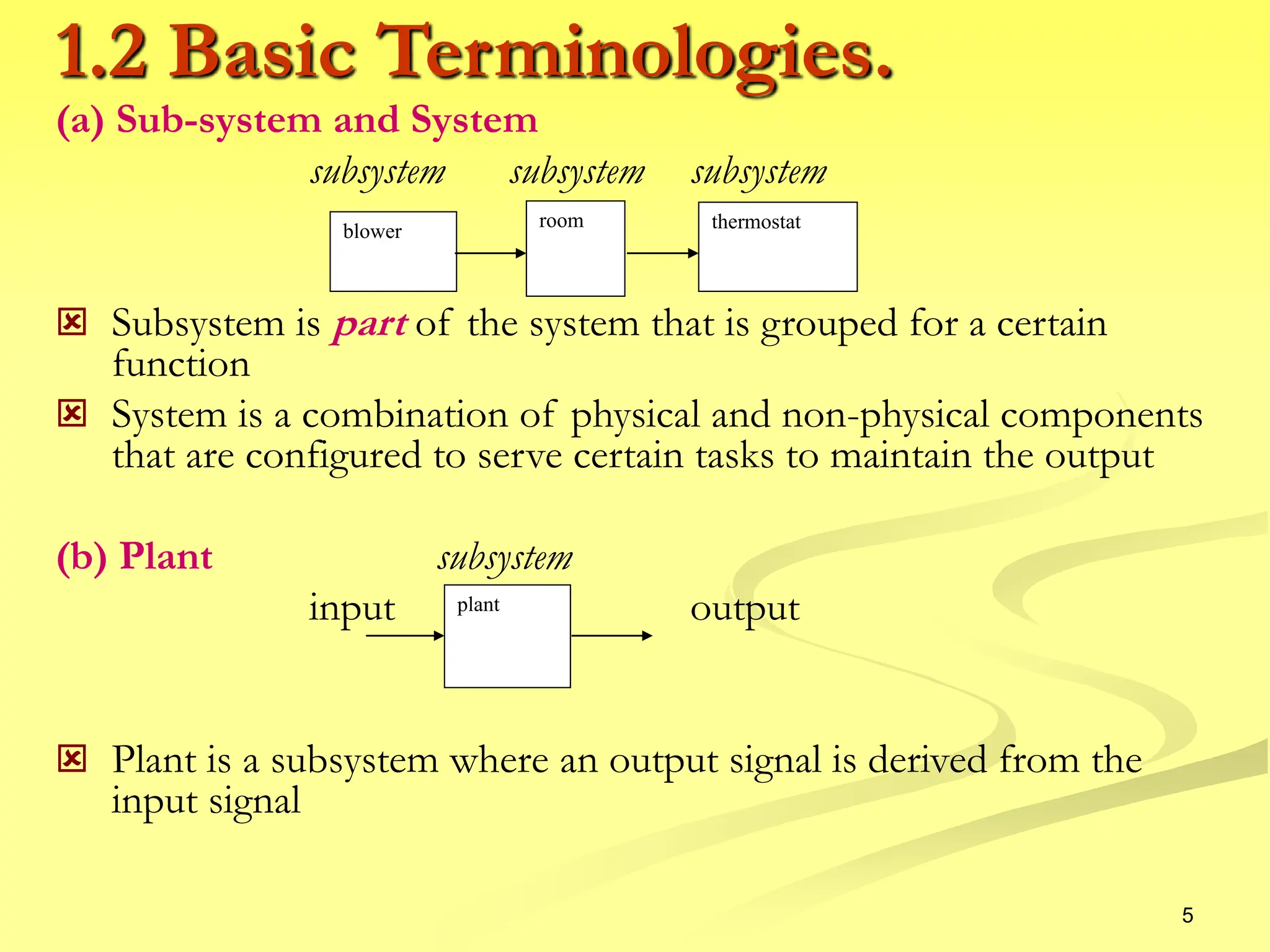 1.2 Basic Terminologies.

(a) Sub-system and System

subsystem subsystem subsystem

blower

room

thermostat

Subsystem is part of the system that is grouped for a certain function

System is a combination of physical and non-physical components that are configured to serve certain tasks to maintain the output

(b) Plant

subsystem

input

plant

output

Plant is a subsystem where an output signal is derived from the input signal

5